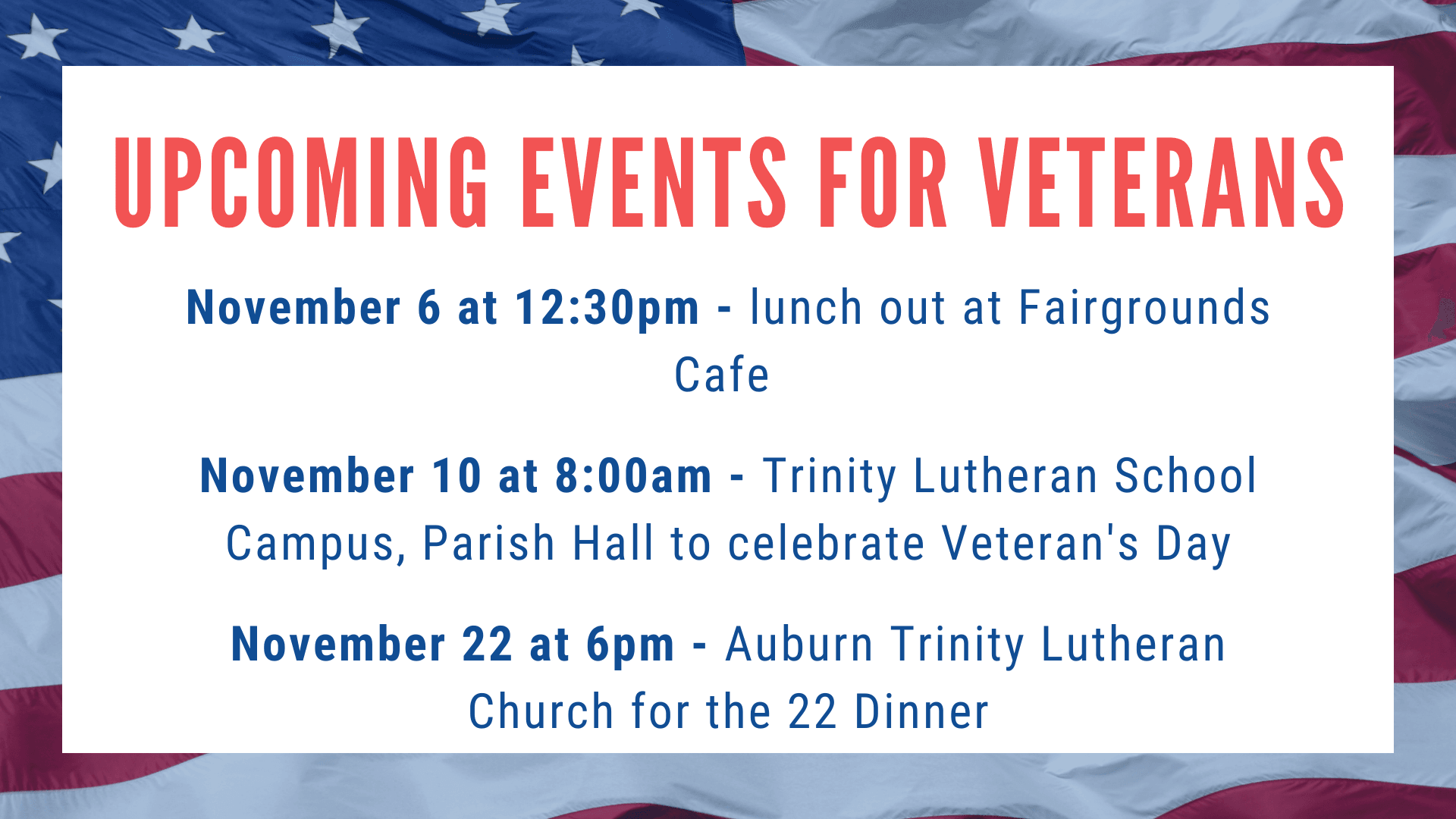 UPCOMING EVENTS FOR VETERANS

November 6 at 12:30pm - lunch out at Fairgrounds Cafe

November 10 at 8:00am - Trinity Lutheran School Campus, Parish Hall to celebrate Veteran's Day

November 22 at 6pm - Auburn Trinity Lutheran Church for the 22 Dinner